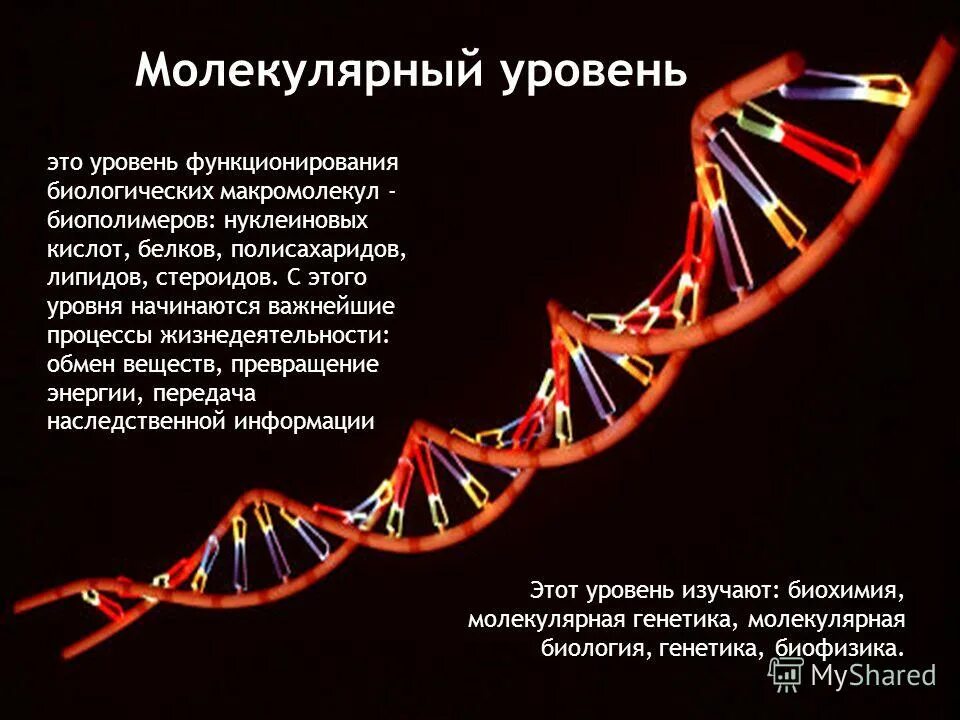 Молекулярный уровень

это уровень функционирования биологических макромолекул - биополимеров: нуклеиновых кислот, белков, полисахаридов, липидов, стероидов. С этого уровня начинаются важнейшие процессы жизнедеятельности: обмен веществ, превращение энергии, передача наследственной информации

Этот уровень изучают: биохимия, молекулярная генетика, молекулярная биология, генетика, биофизика.

MyShared